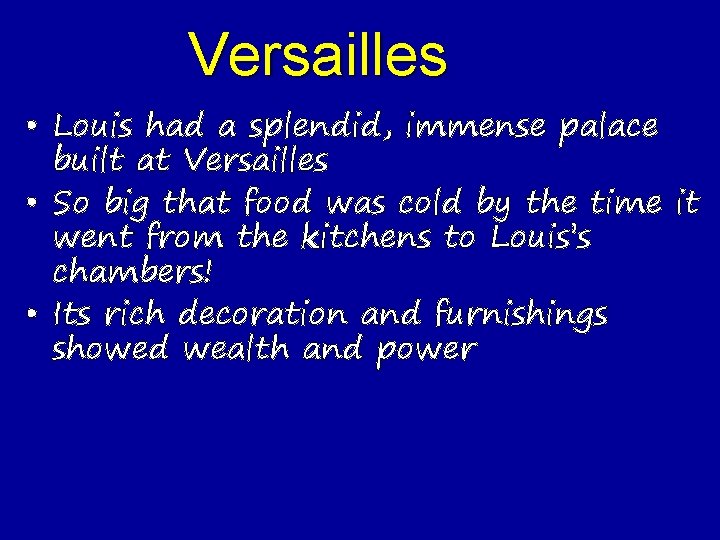 Versailles

• Louis had a splendid, immense palace built at Versailles

• So big that food was cold by the time it went from the kitchens to Louis's chambers!

• Its rich decoration and furnishings showed wealth and power